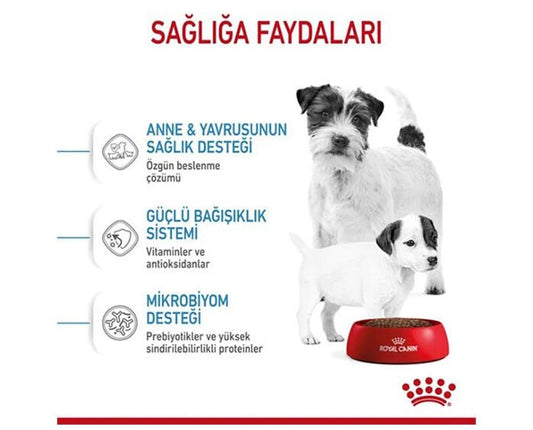 SAĞLIĞA FAYDALARI

ANNE & YAVRUSUNUN SAĞLIK DESTEĞİ
Özgün beslenme çözümü

GÜÇLÜ BAĞIŞIKLIK SİSTEMİ
Vitaminler ve antioksidanlar

MİKROBİYOM DESTEĞİ
Prebiyotikler ve yüksek sindirilebilirlikli proteinler

ROYAL CANIN